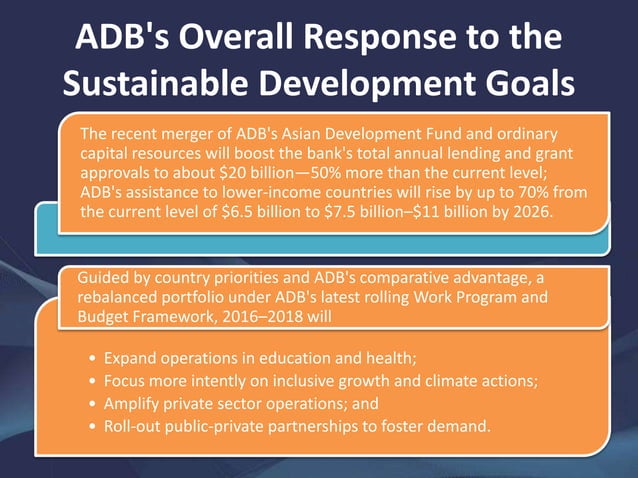 ADB's Overall Response to the Sustainable Development Goals

The recent merger of ADB's Asian Development Fund and ordinary capital resources will boost the bank's total annual lending and grant approvals to about \$20 billion—50% more than the current level; ADB's assistance to lower-income countries will rise by up to 70% from the current level of \$6.5 billion to \$7.5 billion–\$11 billion by 2026.

Guided by country priorities and ADB's comparative advantage, a rebalanced portfolio under ADB's latest rolling Work Program and Budget Framework, 2016–2018 will

• Expand operations in education and health;
• Focus more intently on inclusive growth and climate actions;
• Amplify private sector operations; and
• Roll-out public-private partnerships to foster demand.